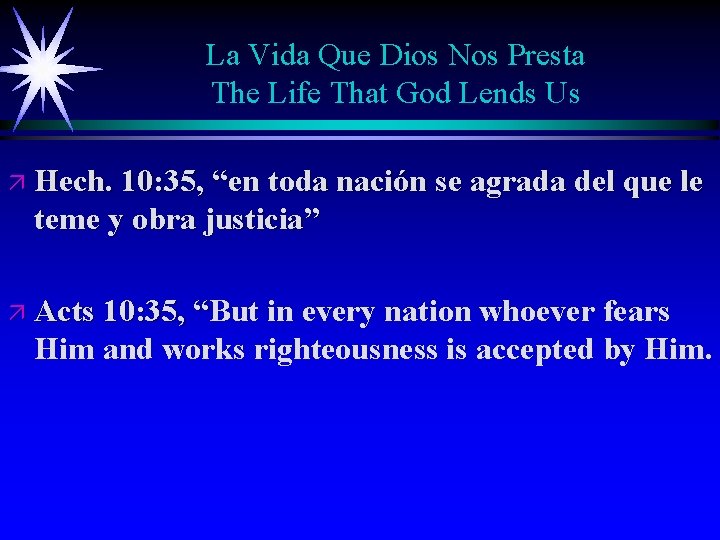 La Vida Que Dios Nos Presta
The Life That God Lends Us

Hech. 10:35, “en toda nación se agrada del que le teme y obra justicia”

Acts 10:35, “But in every nation whoever fears Him and works righteousness is accepted by Him.